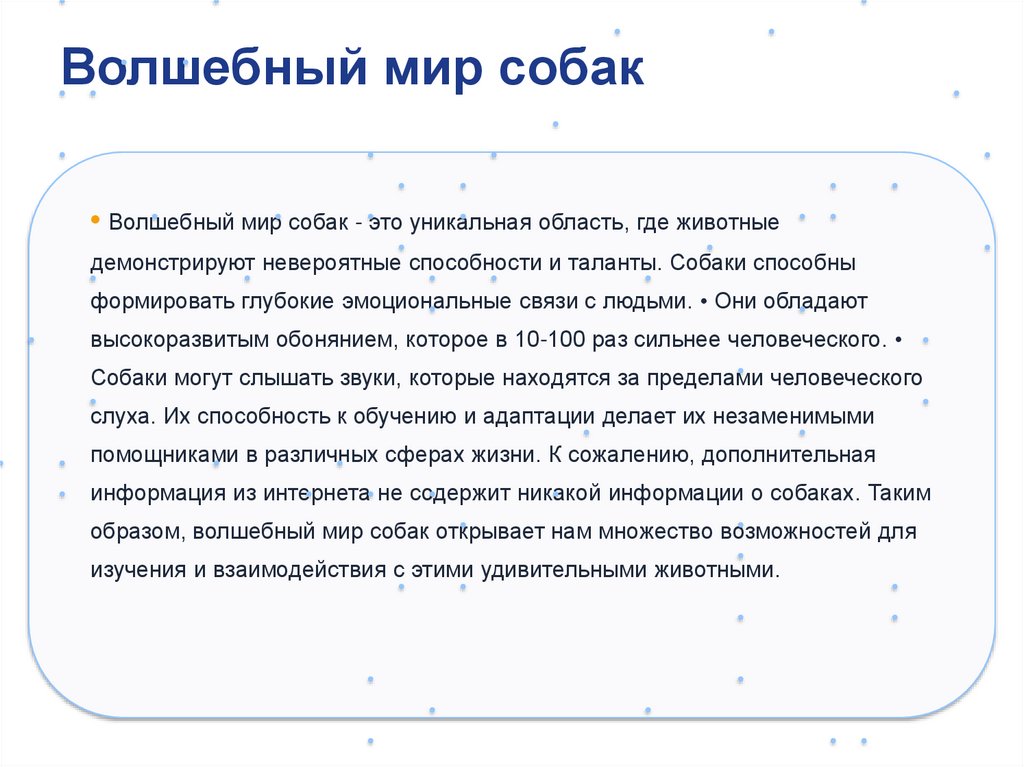 Волшебный мир собак

• Волшебный мир собак - это уникальная область, где животные демонстрируют невероятные способности и таланты. Собаки способны формировать глубокие эмоциональные связи с людьми. • Они обладают высокоразвитым обонянием, которое в 10-100 раз сильнее человеческого. • Собаки могут слышать звуки, которые находятся за пределами человеческого слуха. Их способность к обучению и адаптации делает их незаменимыми помощниками в различных сферах жизни. К сожалению, дополнительная информация из интернета не содержит никакой информации о собаках. Таким образом, волшебный мир собак открывает нам множество возможностей для изучения и взаимодействия с этими удивительными животными.